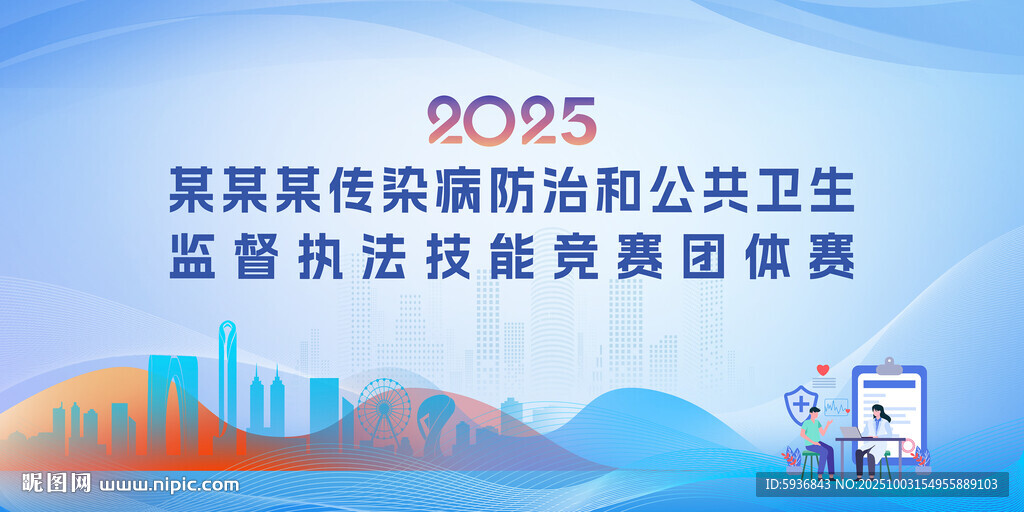 2025
某某某传染病防治和公共卫生
监督执法技能竞赛团体赛

昵图网 www.nipic.com

ID:5936843 NO:20251003154955889103